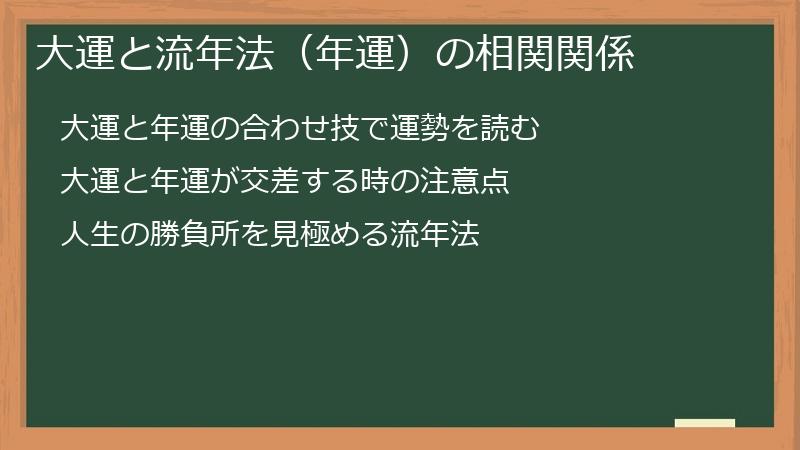 大運と流年法（年運）の相関関係

大運と年運の合わせ技で運勢を読む

大運と年運が交差する時の注意点

人生の勝負所を見極める流年法